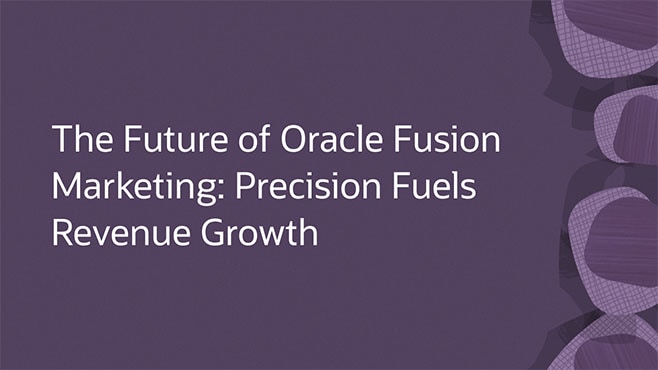 The Future of Oracle Fusion Marketing: Precision Fuels Revenue Growth